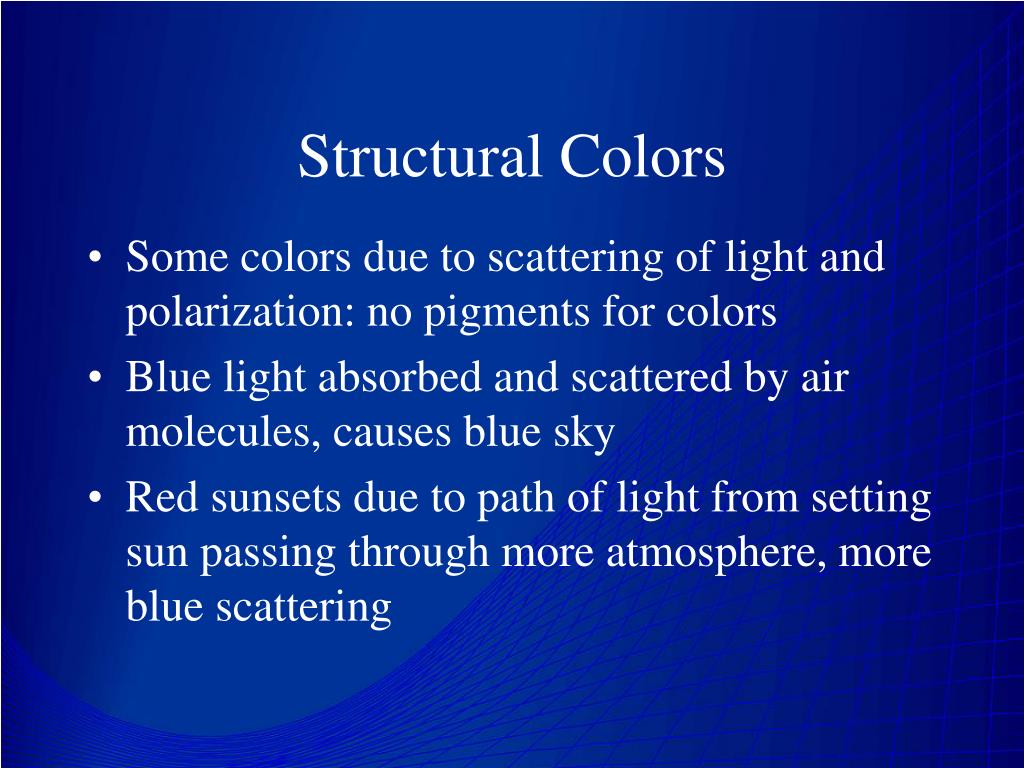 Structural Colors

• Some colors due to scattering of light and polarization: no pigments for colors
• Blue light absorbed and scattered by air molecules, causes blue sky
• Red sunsets due to path of light from setting sun passing through more atmosphere, more blue scattering